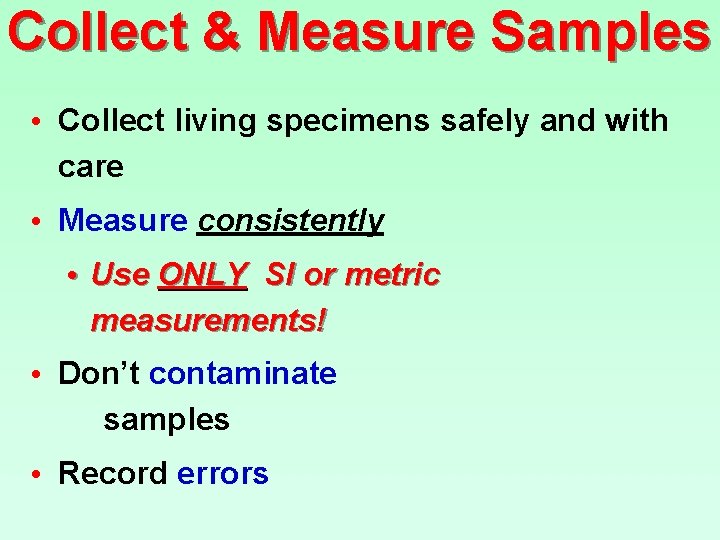 Collect & Measure Samples

• Collect living specimens safely and with care

• Measure consistently

• Use ONLY SI or metric measurements!

• Don't contaminate samples

• Record errors